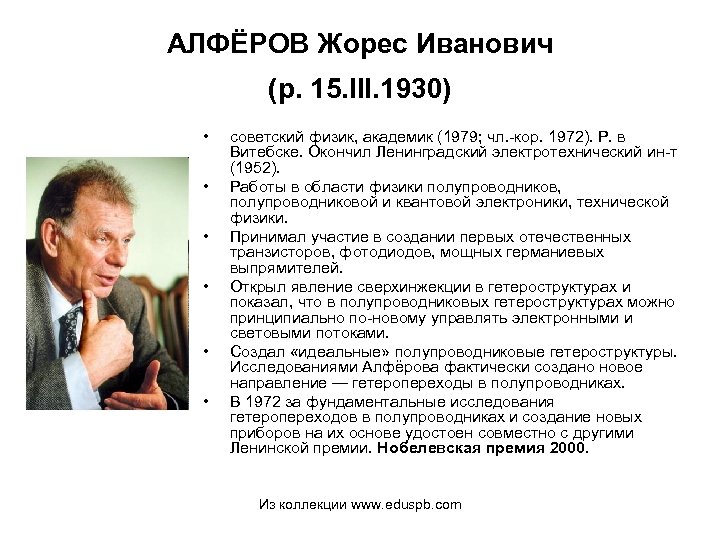 АЛФЁРОВ Жорес Иванович

(р. 15.III.1930)

• советский физик, академик (1979; чл.-кор. 1972). Р. в Витебске. Окончил Ленинградский электротехнический ин-т (1952).
• Работы в области физики полупроводников, полупроводниковой и квантовой электроники, технической физики.
• Принимал участие в создании первых отечественных транзисторов, фотодиодов, мощных германиевых выпрямителей.
• Открыл явление сверхинжекции в гетероструктурах и показал, что в полупроводниковых гетероструктурах можно принципиально по-новому управлять электронными и световыми потоками.
• Создал «идеальные» полупроводниковые гетероструктуры. Исследованиями Алфёрова фактически создано новое направление — гетеропереходы в полупроводниках.
• В 1972 за фундаментальные исследования гетеропереходов в полупроводниках и создание новых приборов на их основе удостоен совместно с другими Ленинской премии. Нобелевская премия 2000.

Из коллекции www.eduspb.com